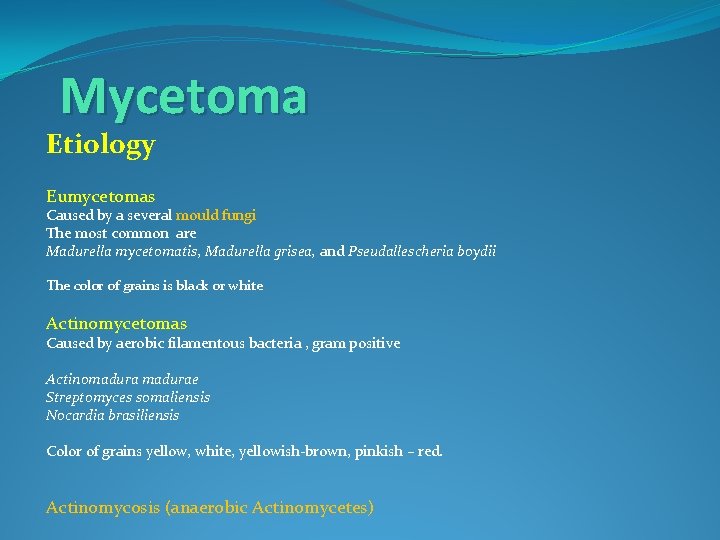 Mycetoma

Etiology

Eumycetomas
Caused by a several mould fungi
The most common are
Madurella mycetomatis, Madurella grisea, and Pseudallescheria boydii

The color of grains is black or white

Actinomycetomas
Caused by aerobic filamentous bacteria , gram positive

Actinomadura madurae
Streptomyces somaliensis
Nocardia brasiliensis

Color of grains yellow, white, yellowish-brown, pinkish – red.

Actinomycosis (anaerobic Actinomycetes)